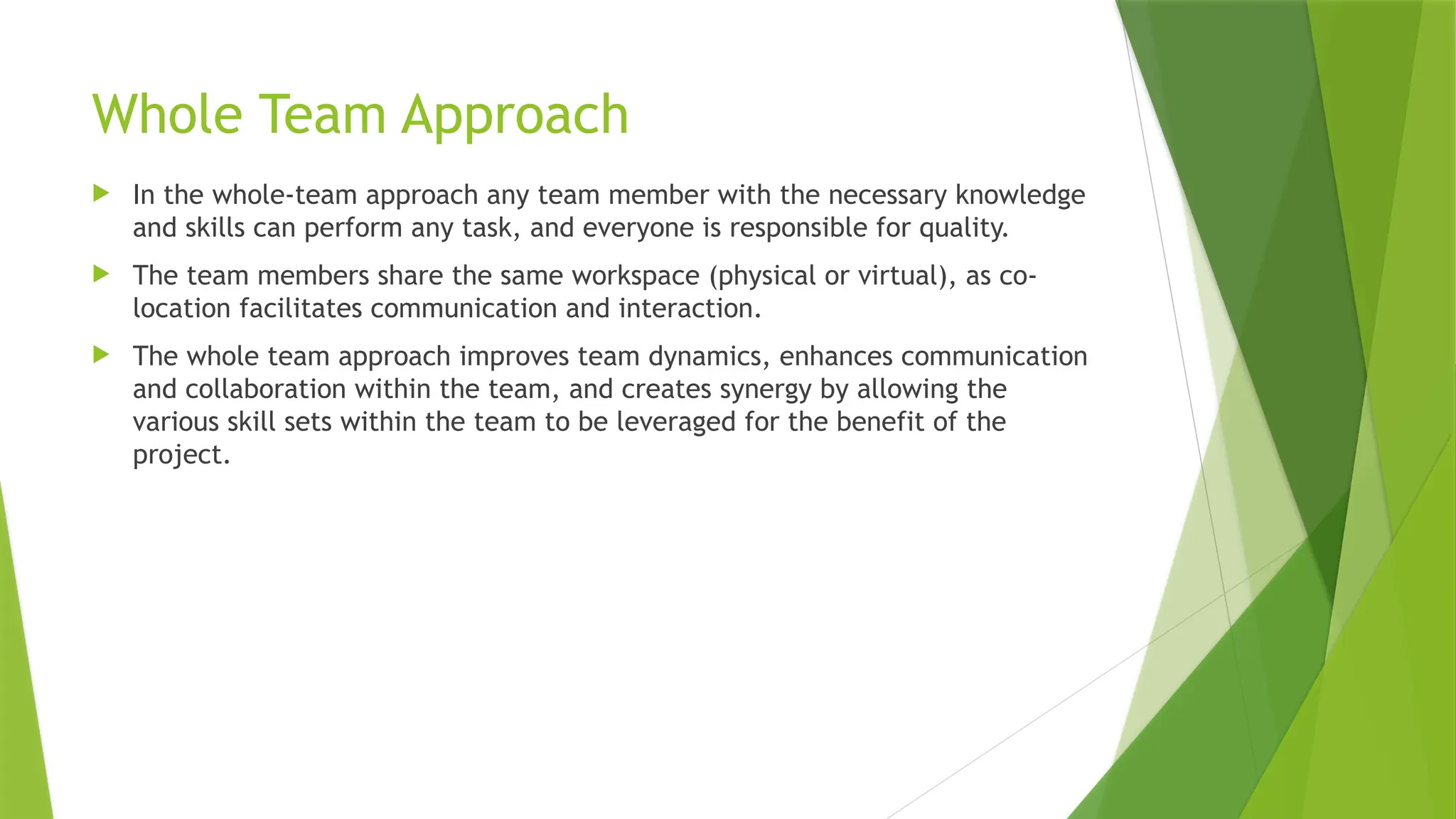 Whole Team Approach

In the whole-team approach any team member with the necessary knowledge and skills can perform any task, and everyone is responsible for quality.

The team members share the same workspace (physical or virtual), as co-location facilitates communication and interaction.

The whole team approach improves team dynamics, enhances communication and collaboration within the team, and creates synergy by allowing the various skill sets within the team to be leveraged for the benefit of the project.